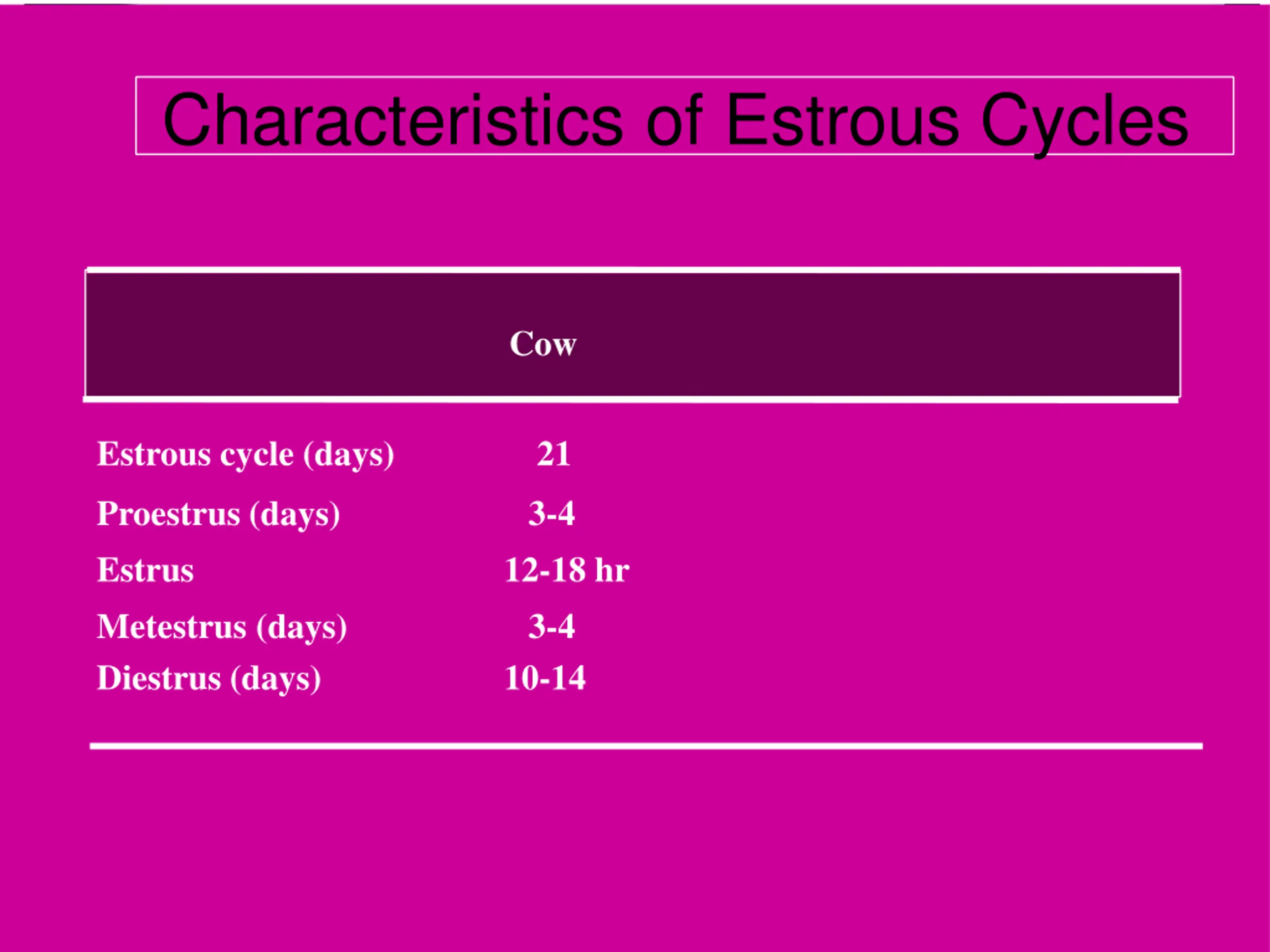 Characteristics of Estrous Cycles

| | Cow |
|---|---|
| Estrous cycle (days) | 21 |
| Proestrus (days) | 3-4 |
| Estrus | 12-18 hr |
| Metestrus (days) | 3-4 |
| Diestrus (days) | 10-14 |